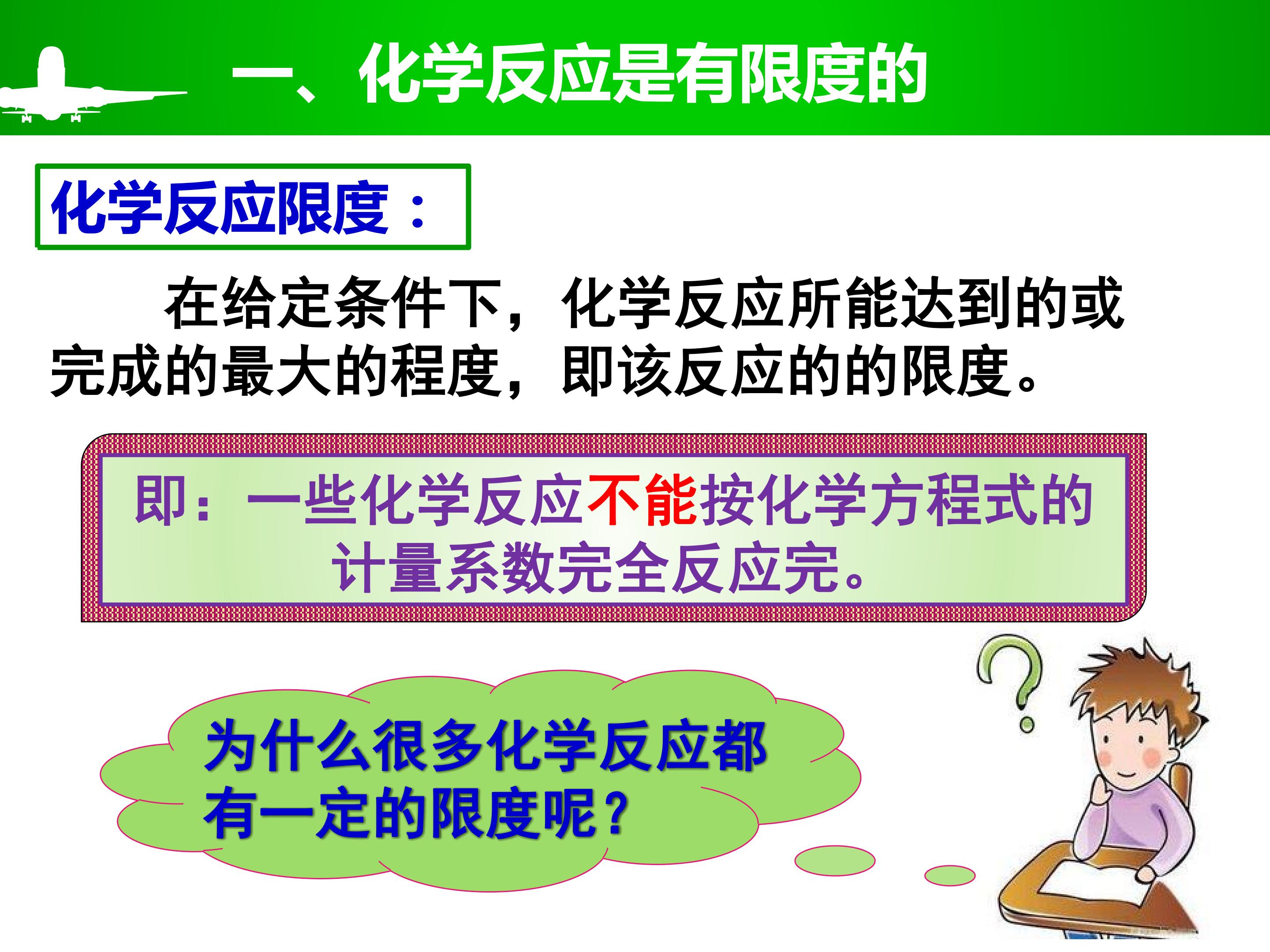 一、化学反应是有限度的

化学反应限度：

在给定条件下，化学反应所能达到的或完成的最大的程度，即该反应的的限度。

即：一些化学反应不能按化学方程式的计量系数完全反应完。

为什么很多化学反应都有一定的限度呢？